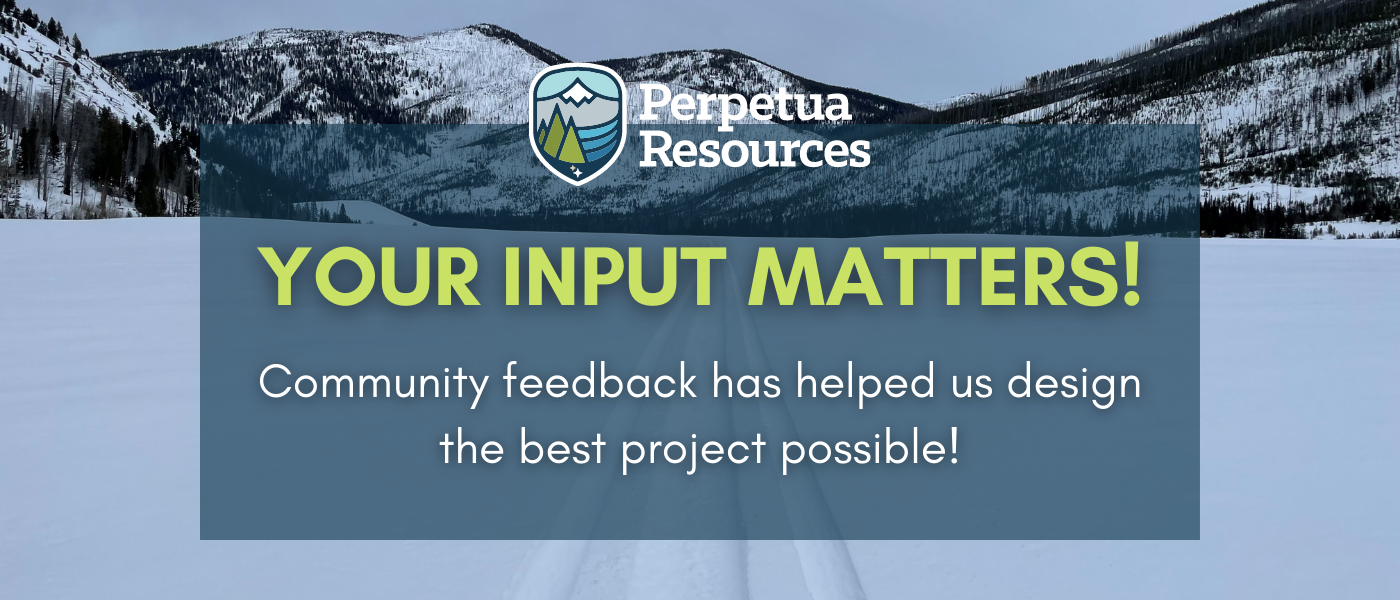 Perpetua Resources

YOUR INPUT MATTERS!

Community feedback has helped us design the best project possible!